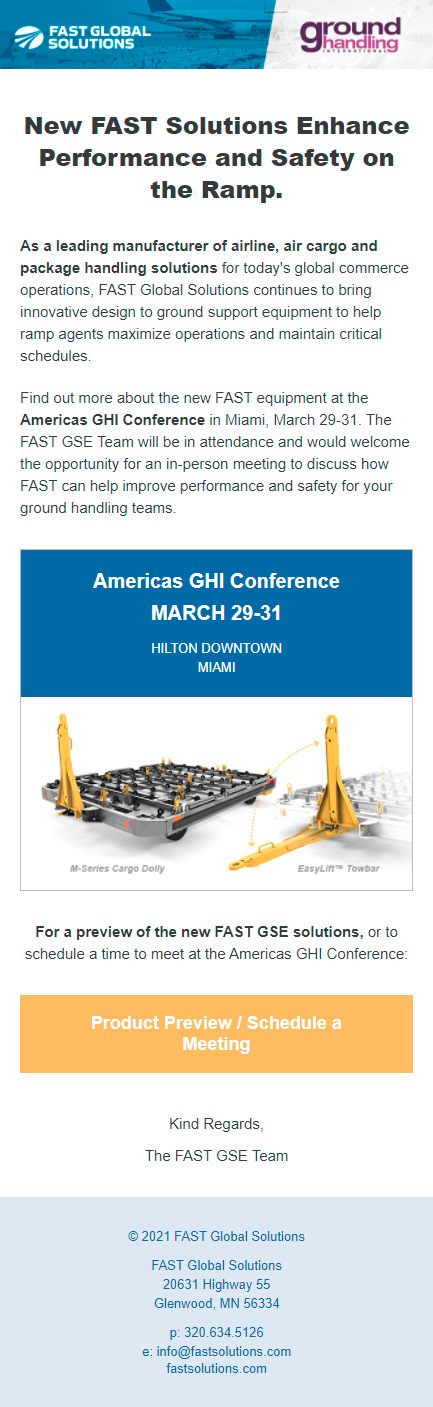 FAST GLOBAL SOLUTIONS

ground handling INTERNATIONAL

New FAST Solutions Enhance Performance and Safety on the Ramp.

As a leading manufacturer of airline, air cargo and package handling solutions for today's global commerce operations, FAST Global Solutions continues to bring innovative design to ground support equipment to help ramp agents maximize operations and maintain critical schedules.

Find out more about the new FAST equipment at the Americas GHI Conference in Miami, March 29-31. The FAST GSE Team will be in attendance and would welcome the opportunity for an in-person meeting to discuss how FAST can help improve performance and safety for your ground handling teams.

Americas GHI Conference
MARCH 29-31
HILTON DOWNTOWN
MIAMI

M-Series Cargo Dolly

EasyLift™ Towbar

For a preview of the new FAST GSE solutions, or to schedule a time to meet at the Americas GHI Conference:

Product Preview / Schedule a Meeting

Kind Regards,

The FAST GSE Team

© 2021 FAST Global Solutions

FAST Global Solutions
20631 Highway 55
Glenwood, MN 56334

p: 320.634.5126
e: info@fastsolutions.com
fastsolutions.com